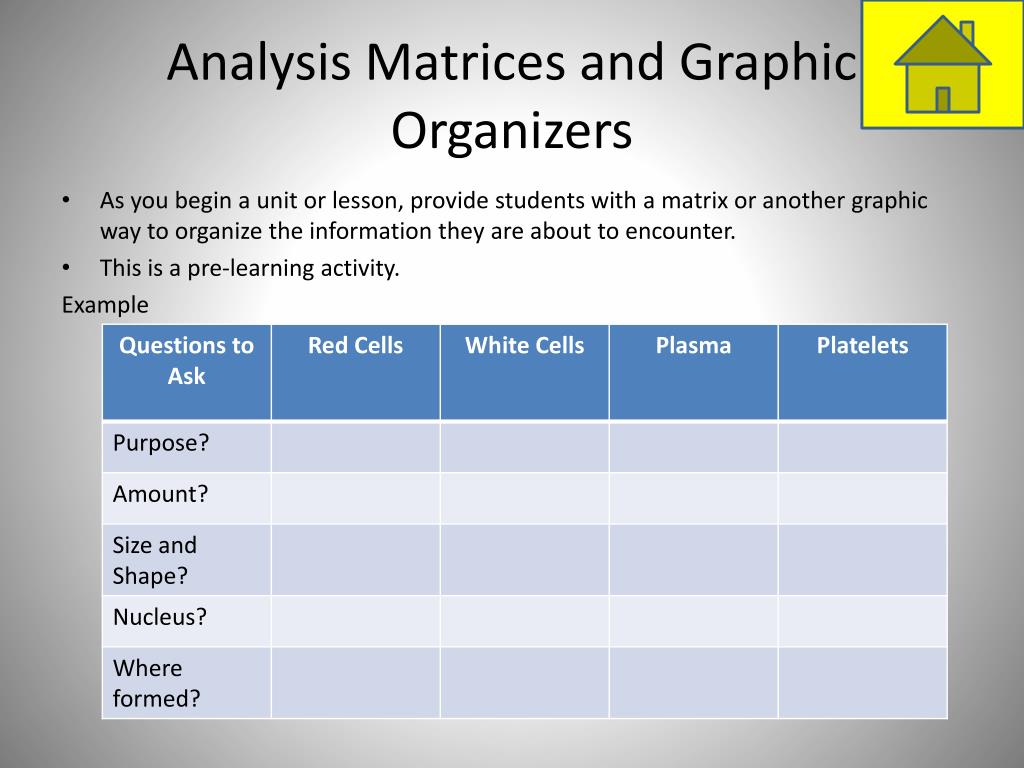 Analysis Matrices and Graphic Organizers

• As you begin a unit or lesson, provide students with a matrix or another graphic way to organize the information they are about to encounter.
• This is a pre-learning activity.

Example

| Questions to Ask | Red Cells | White Cells | Plasma | Platelets |
|---|---|---|---|---|
| Purpose? | | | | |
| Amount? | | | | |
| Size and Shape? | | | | |
| Nucleus? | | | | |
| Where formed? | | | | |